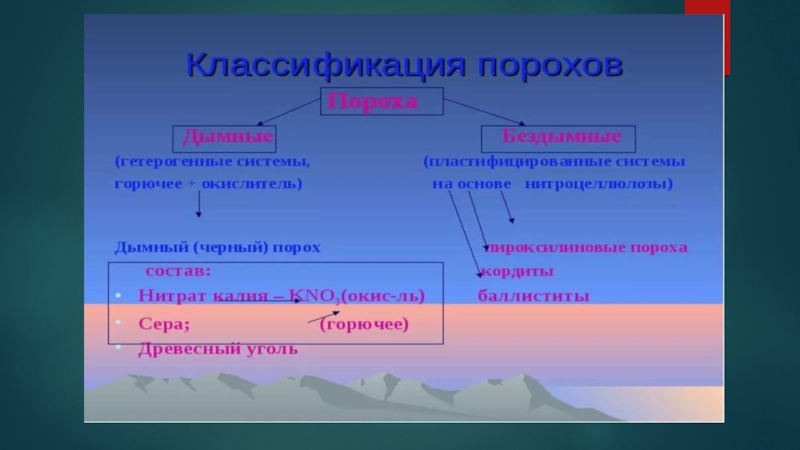 Классификация порохов

Пороха

Дымные
(гетерогенные системы, горючее + окислитель)

Бездымные
(пластифицированные системы на основе нитроцеллюлозы)

Дымный (черный) порох
состав:
• Нитрат калия – $KNO_3$(окис-ль)
• Сера; (горючее)
• Древесный уголь

пироксилиновые пороха
кордиты
баллиститы